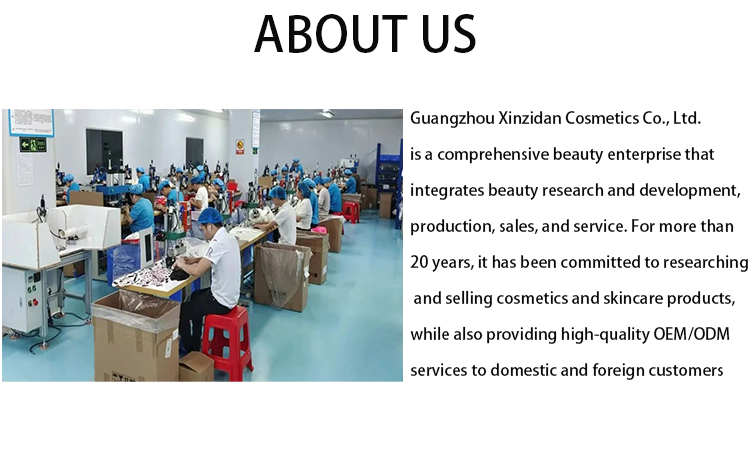 ABOUT US

Guangzhou Xinzidan Cosmetics Co., Ltd. is a comprehensive beauty enterprise that integrates beauty research and development, production, sales, and service. For more than 20 years, it has been committed to researching and selling cosmetics and skincare products, while also providing high-quality OEM/ODM services to domestic and foreign customers